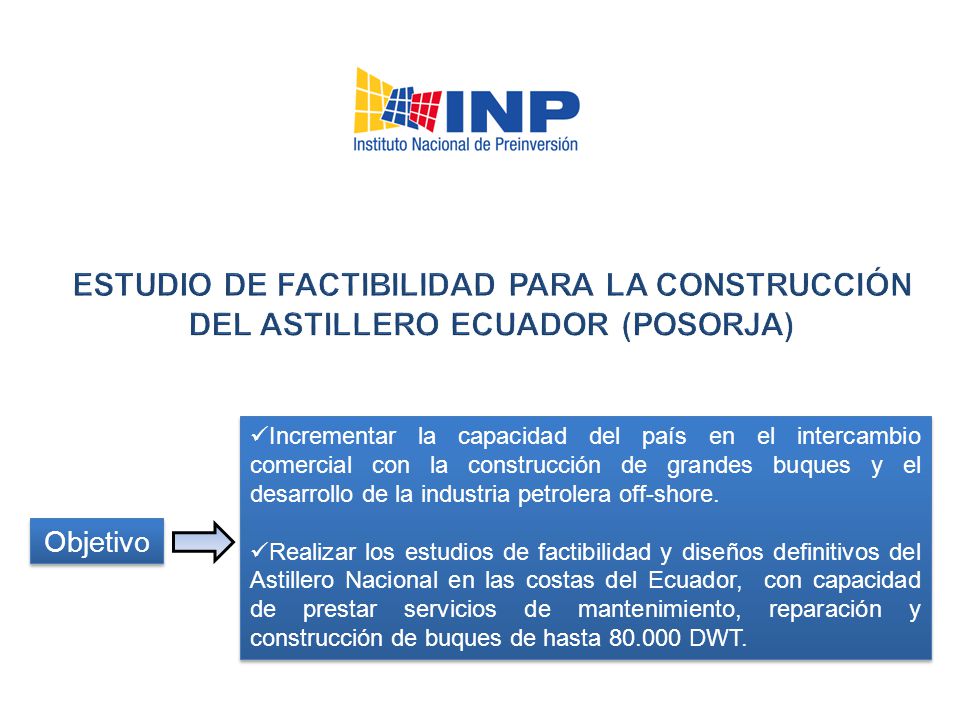 INP
Instituto Nacional de Preinversión

ESTUDIO DE FACTIBILIDAD PARA LA CONSTRUCCIÓN DEL ASTILLERO ECUADOR (POSORJA)

Objetivo

✓Incrementar la capacidad del país en el intercambio comercial con la construcción de grandes buques y el desarrollo de la industria petrolera off-shore.

✓Realizar los estudios de factibilidad y diseños definitivos del Astillero Nacional en las costas del Ecuador, con capacidad de prestar servicios de mantenimiento, reparación y construcción de buques de hasta 80.000 DWT.